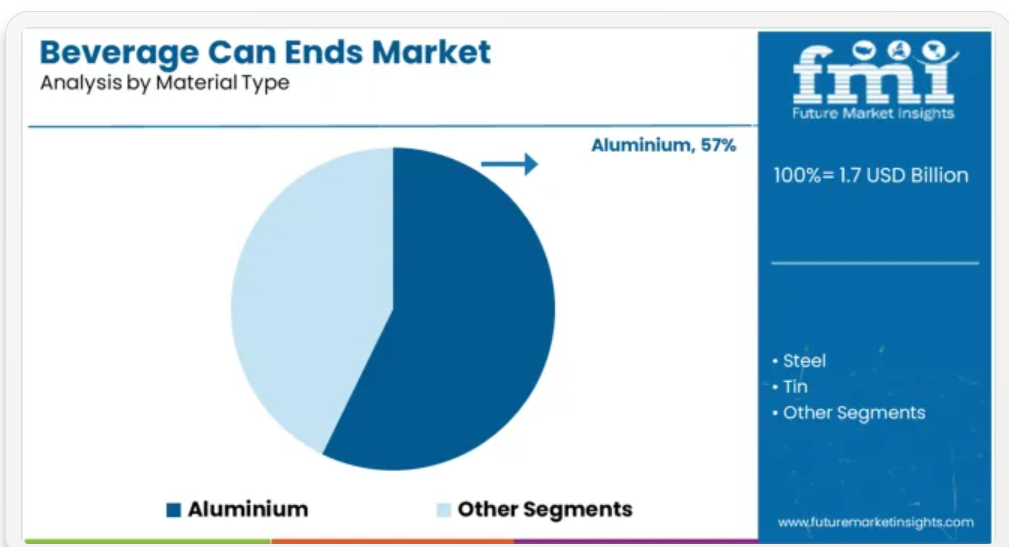 Beverage Can Ends Market
Analysis by Material Type

Aluminium, 57%

Aluminium
Other Segments

fmi
Future Market Insights

100%= 1.7 USD Billion

• Steel
• Tin
• Other Segments

www.futuremarketinsights.com